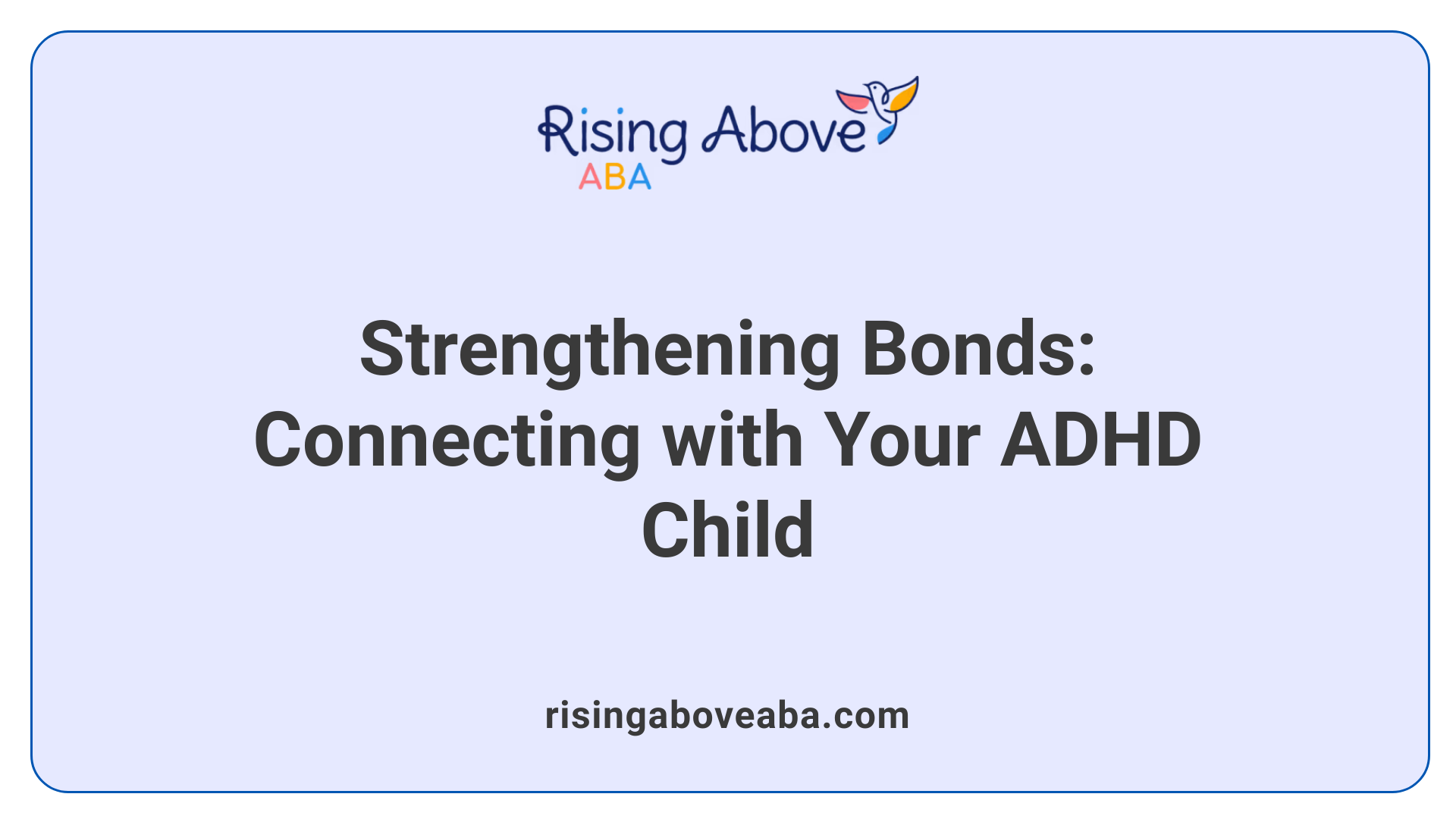 Rising Above
ABA

Strengthening Bonds: Connecting with Your ADHD Child

risingaboveaba.com